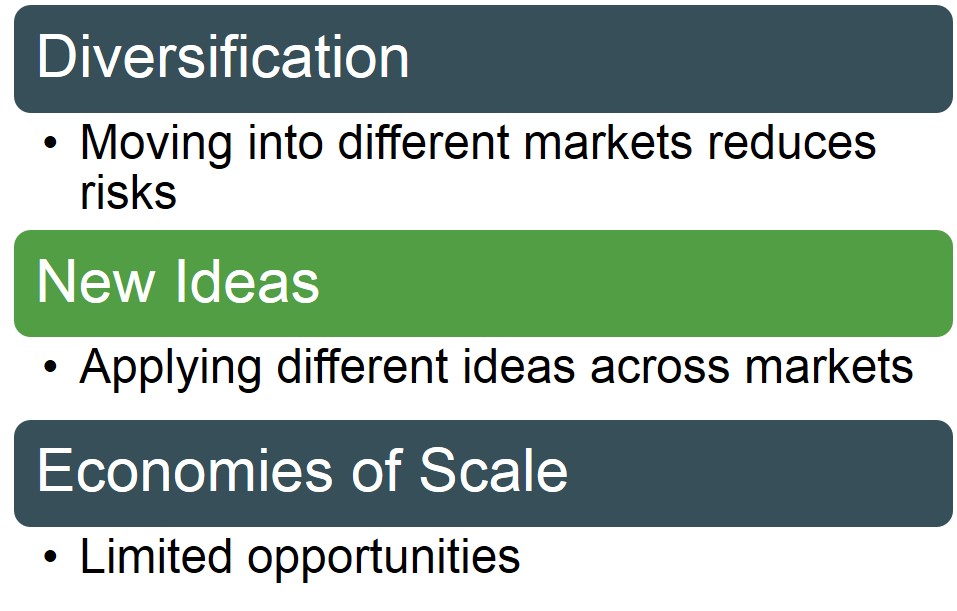 Diversification

• Moving into different markets reduces risks

New Ideas

• Applying different ideas across markets

Economies of Scale

• Limited opportunities